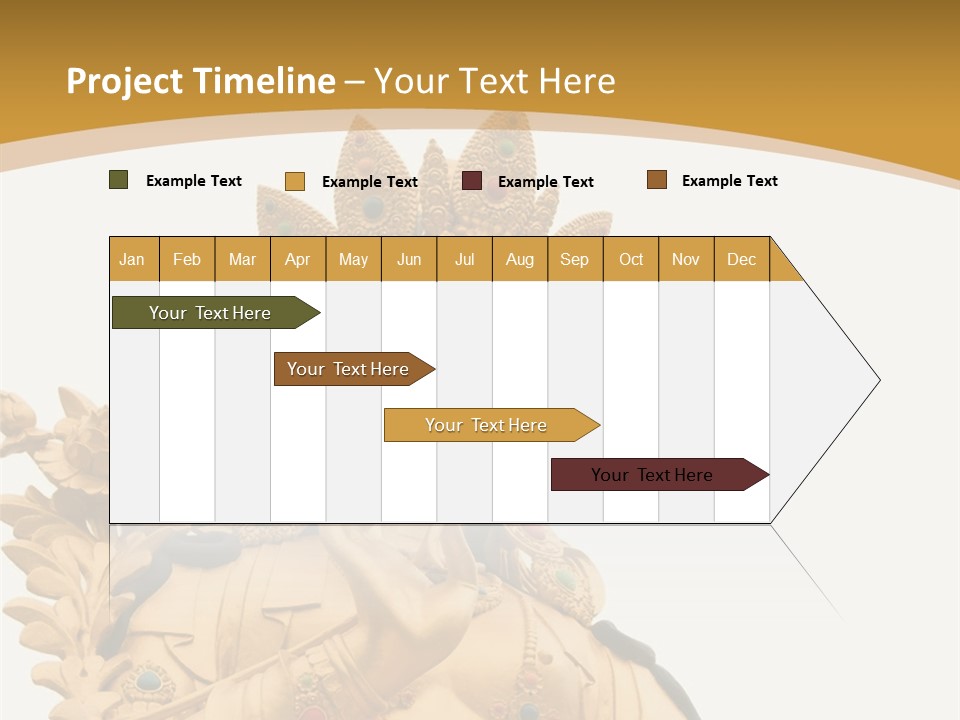 Project Timeline – Your Text Here

Example Text Example Text Example Text Example Text

| Jan | Feb | Mar | Apr | May | Jun | Jul | Aug | Sep | Oct | Nov | Dec |
|---|---|---|---|---|---|---|---|---|---|---|---|

Your Text Here

Your Text Here

Your Text Here

Your Text Here